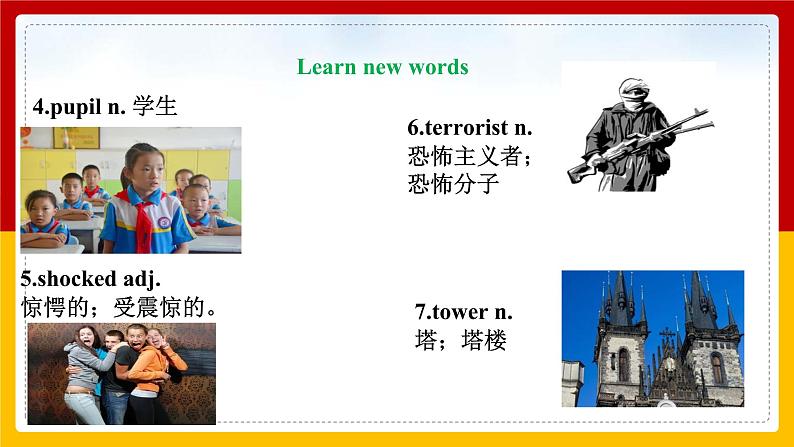 Learn new words

4.pupil n. 学生

5.shocked adj.
惊愕的；受震惊的。

6.terrorist n.
恐怖主义者；
恐怖分子

7.tower n.
塔；塔楼